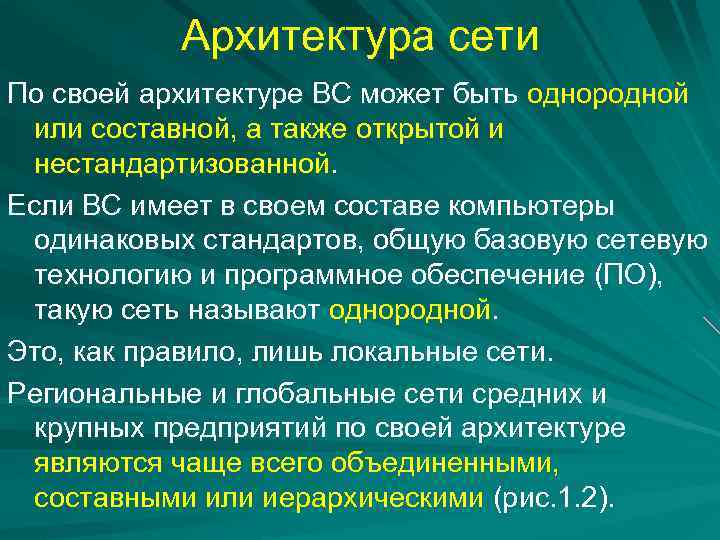 Архитектура сети

По своей архитектуре ВС может быть однородной или составной, а также открытой и нестандартизованной.

Если ВС имеет в своем составе компьютеры одинаковых стандартов, общую базовую сетевую технологию и программное обеспечение (ПО), такую сеть называют однородной.

Это, как правило, лишь локальные сети.

Региональные и глобальные сети средних и крупных предприятий по своей архитектуре являются чаще всего объединенными, составными или иерархическими (рис.1.2).